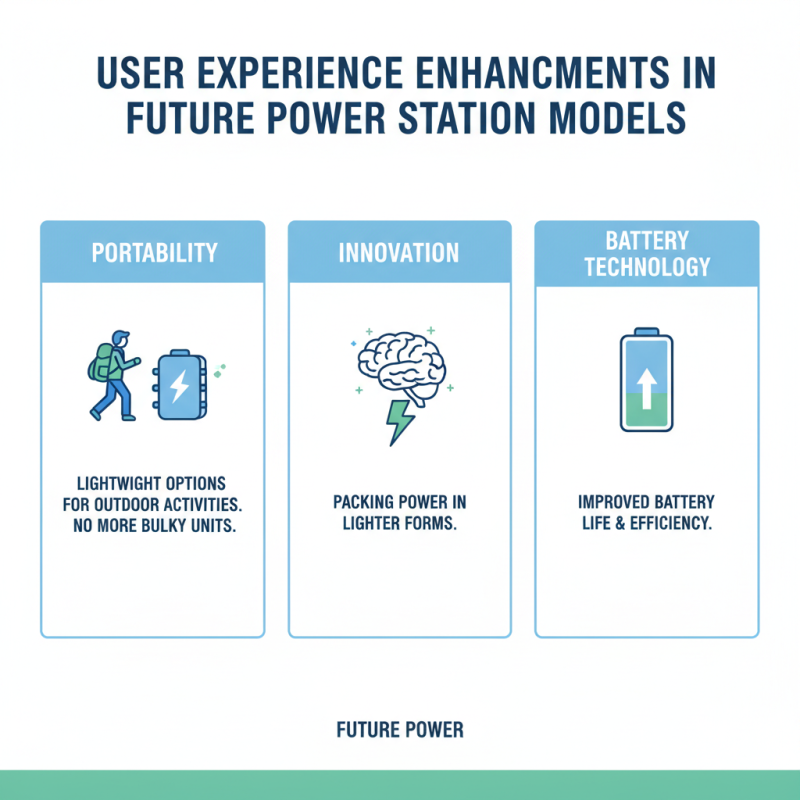 USER EXPERIENCE ENHANCMENTS IN FUTURE POWER STATION MODELS

PORTABILITY

LIGHTWIGHT OPTIONS FOR OUTDOOR ACTIVITIES. NO MORE BULKY UNITS.

INNOVATION

PACKING POWER IN LIGHTER FORMS.

BATTERY TECHNOLOGY

IMPROVED BATTERY LIFE & EFFICIENCY.

FUTURE POWER